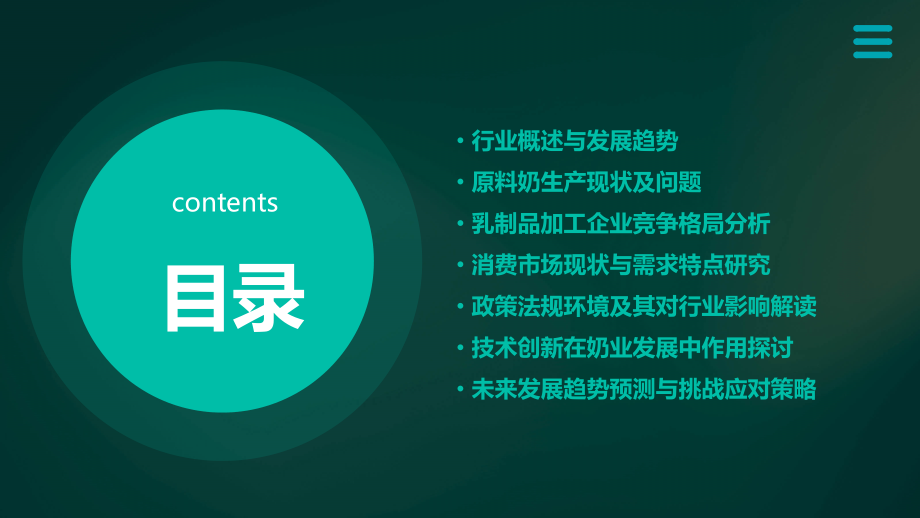 contents

目录

• 行业概述与发展趋势
• 原料奶生产现状及问题
• 乳制品加工企业竞争格局分析
• 消费市场现状与需求特点研究
• 政策法规环境及其对行业影响解读
• 技术创新在奶业发展中作用探讨
• 未来发展趋势预测与挑战应对策略